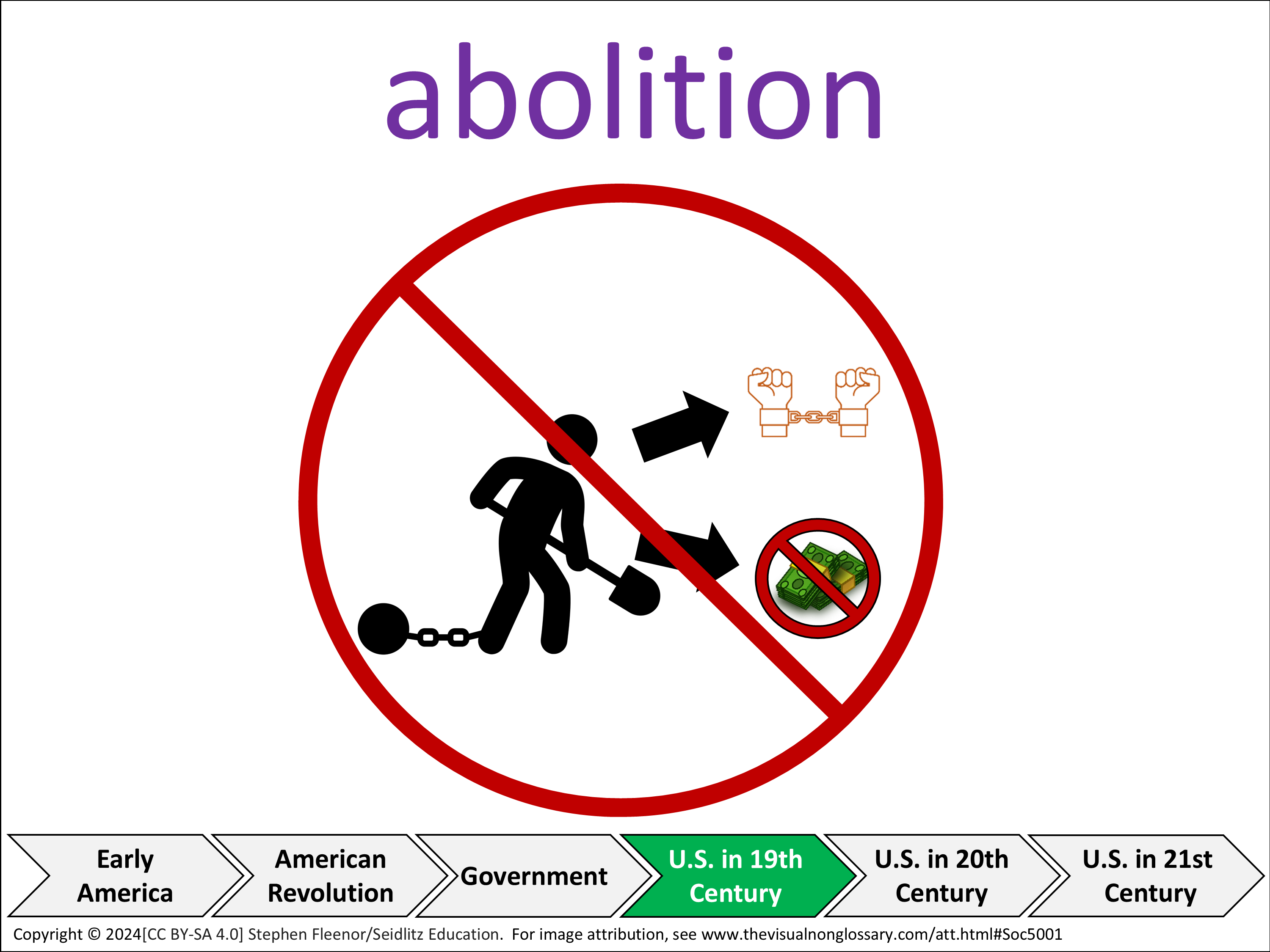 abolition

Early America

American Revolution

Government

U.S. in 19th Century

U.S. in 20th Century

U.S. in 21st Century

Copyright © 2024[CC BY-SA 4.0] Stephen Fleenor/Seidlitz Education. For image attribution, see www.thevisualnonglossary.com/att.html#Soc5001